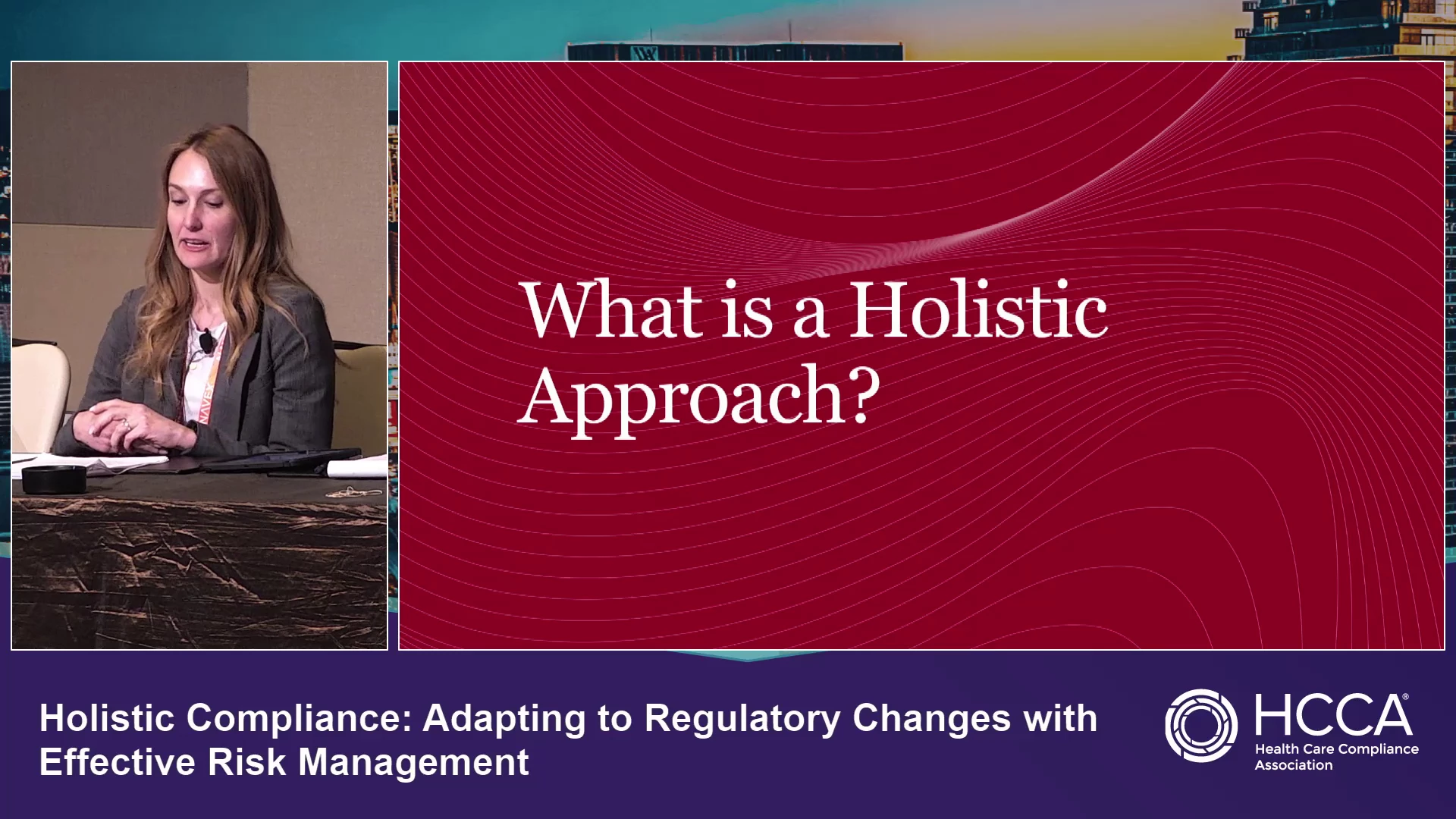 NAVEX

What is a Holistic Approach?

Holistic Compliance: Adapting to Regulatory Changes with Effective Risk Management

HCCA®
Health Care Compliance Association